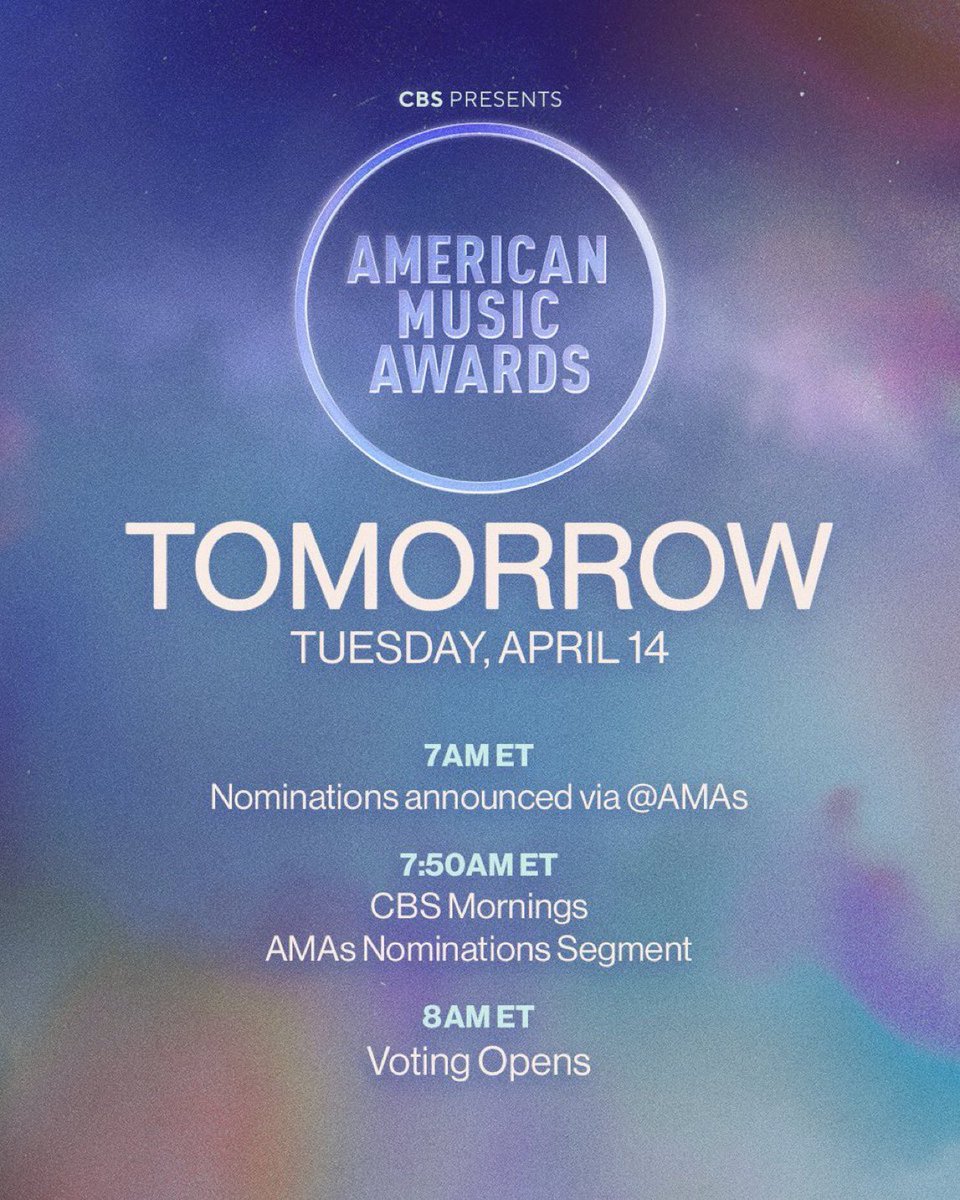 CBS PRESENTS

AMERICAN MUSIC AWARDS

TOMORROW
TUESDAY, APRIL 14

7AM ET
Nominations announced via @AMAs

7:50AM ET
CBS Mornings
AMAs Nominations Segment

8AM ET
Voting Opens